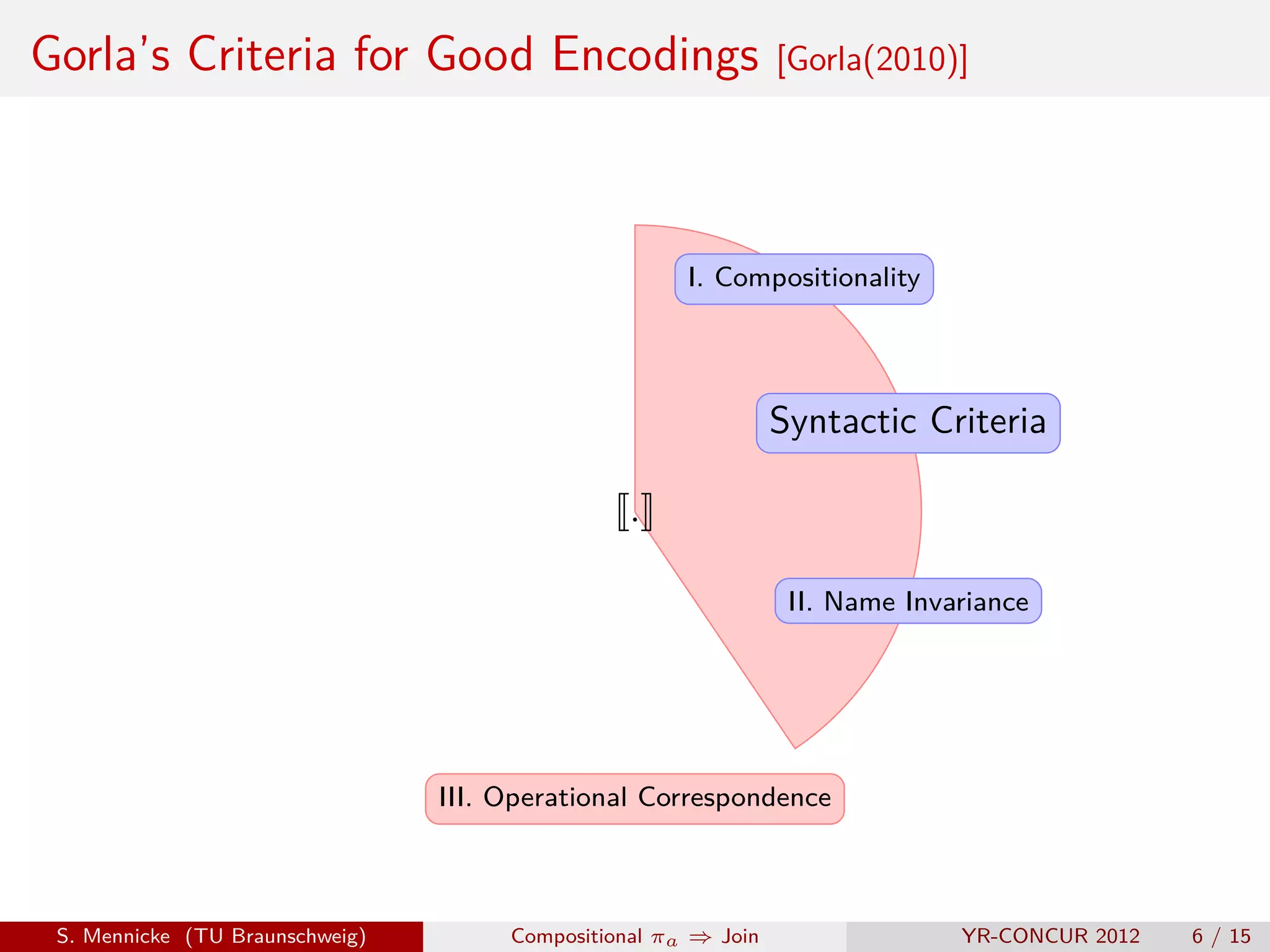 Gorla's Criteria for Good Encodings [Gorla(2010)]

I. Compositionality

Syntactic Criteria

$[\![\cdot]\!]$

II. Name Invariance

III. Operational Correspondence

S. Mennicke (TU Braunschweig) Compositional $\pi_a \Rightarrow$ Join YR-CONCUR 2012 6 / 15